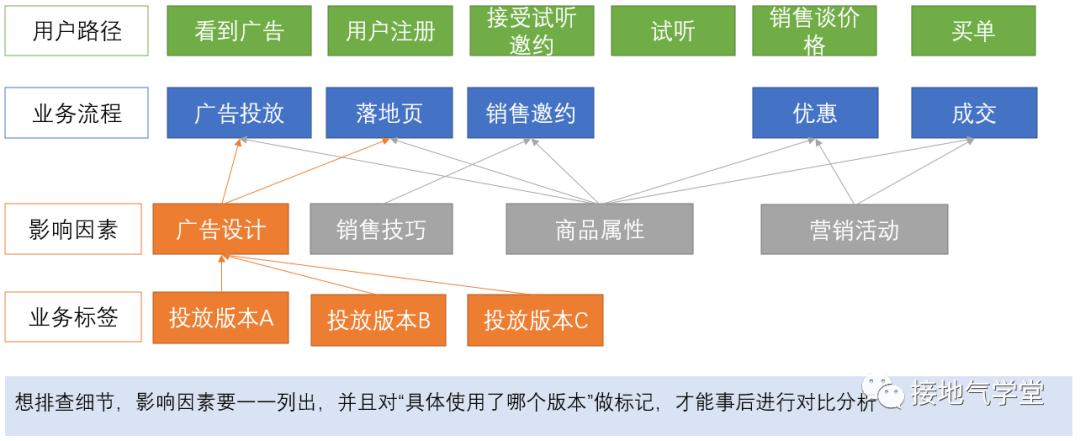 用户路径
看到广告
用户注册
接受试听邀约
试听
销售谈价格
买单

业务流程
广告投放
落地页
销售邀约
优惠
成交

影响因素
广告设计
销售技巧
商品属性
营销活动

业务标签
投放版本A
投放版本B
投放版本C

想排查细节，影响因素要一一列出，并且对“具体使用了哪个版本”做标记，才能事后进行对比分析

接地气学堂